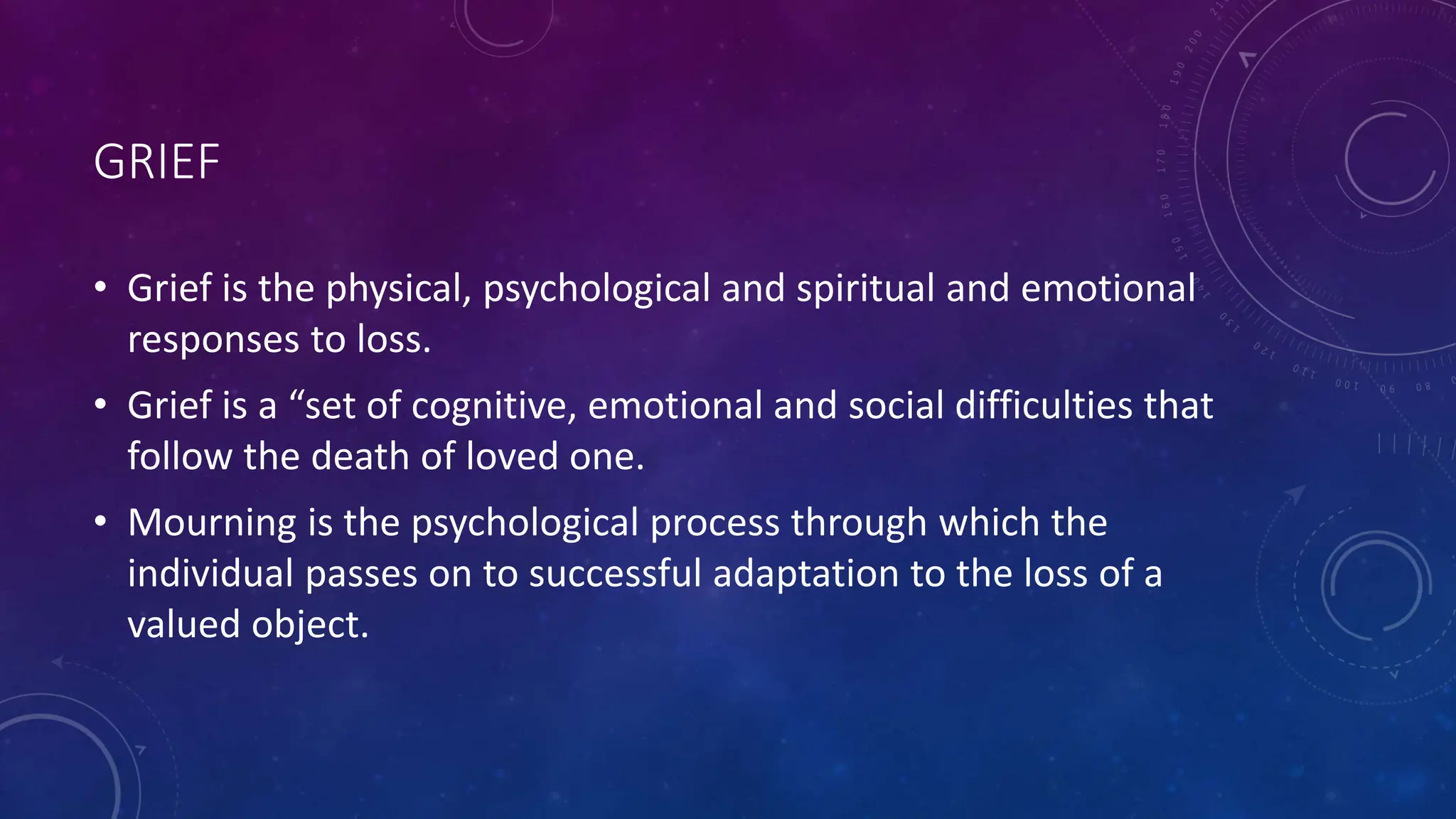 GRIEF

• Grief is the physical, psychological and spiritual and emotional responses to loss.

• Grief is a “set of cognitive, emotional and social difficulties that follow the death of loved one.

• Mourning is the psychological process through which the individual passes on to successful adaptation to the loss of a valued object.